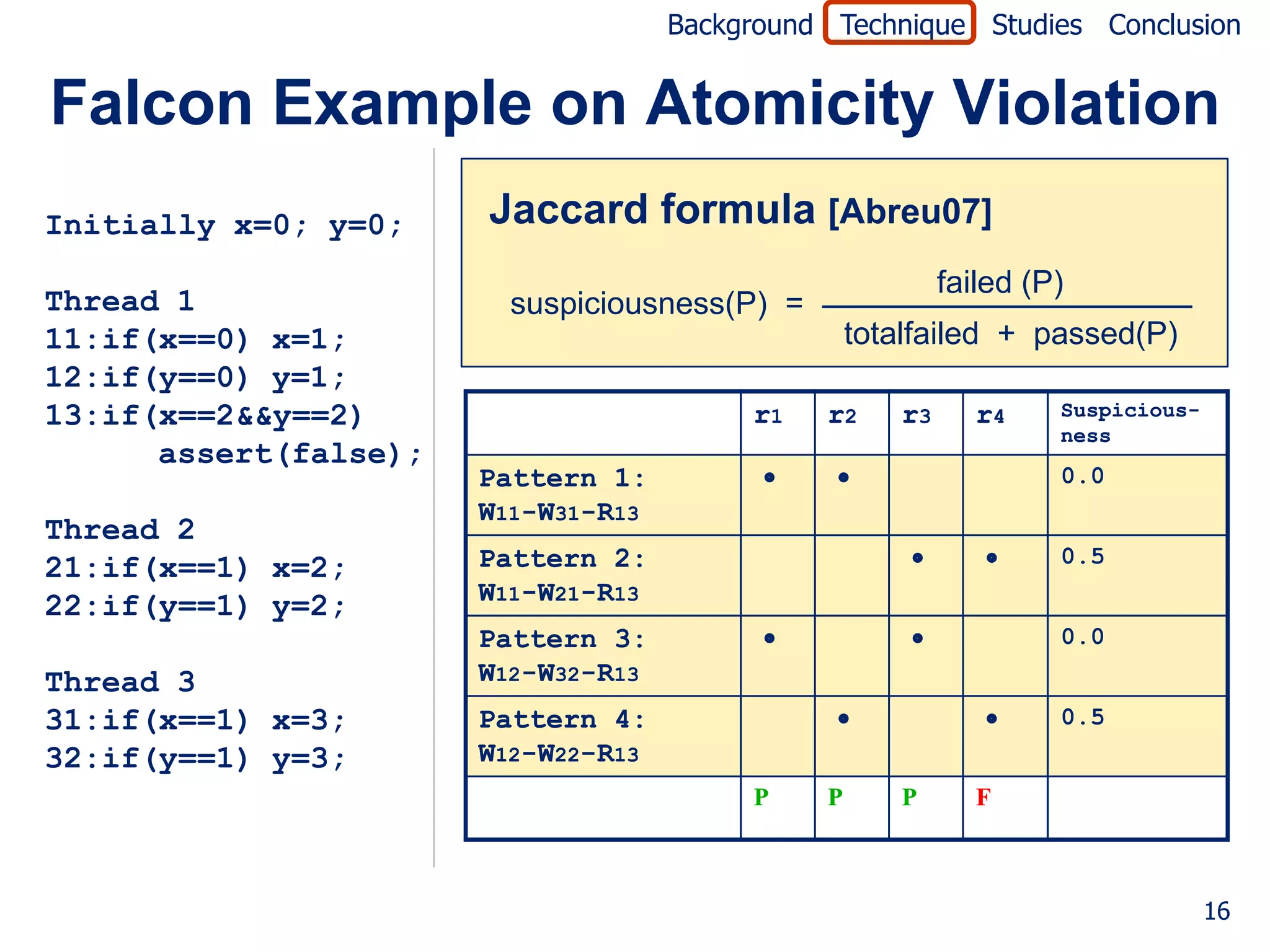 Background Technique Studies Conclusion

Falcon Example on Atomicity Violation

Initially x=0; y=0;

Thread 1
11:if(x==0) x=1;
12:if(y==0) y=1;
13:if(x==2&&y==2)
assert(false);

Thread 2
21:if(x==1) x=2;
22:if(y==1) y=2;

Thread 3
31:if(x==1) x=3;
32:if(y==1) y=3;

Jaccard formula [Abreu07]

$\text{suspiciousness(P)} = \frac{\text{failed (P)}}{\text{totalfailed} + \text{passed(P)}}$

| | r1 | r2 | r3 | r4 | Suspiciousness |
|---|---|---|---|---|---|
| Pattern 1: W11-W31-R13 | • | • | | | 0.0 |
| Pattern 2: W11-W21-R13 | | | • | • | 0.5 |
| Pattern 3: W12-W32-R13 | • | | • | | 0.0 |
| Pattern 4: W12-W22-R13 | | • | | • | 0.5 |
| | P | P | P | F | |

16